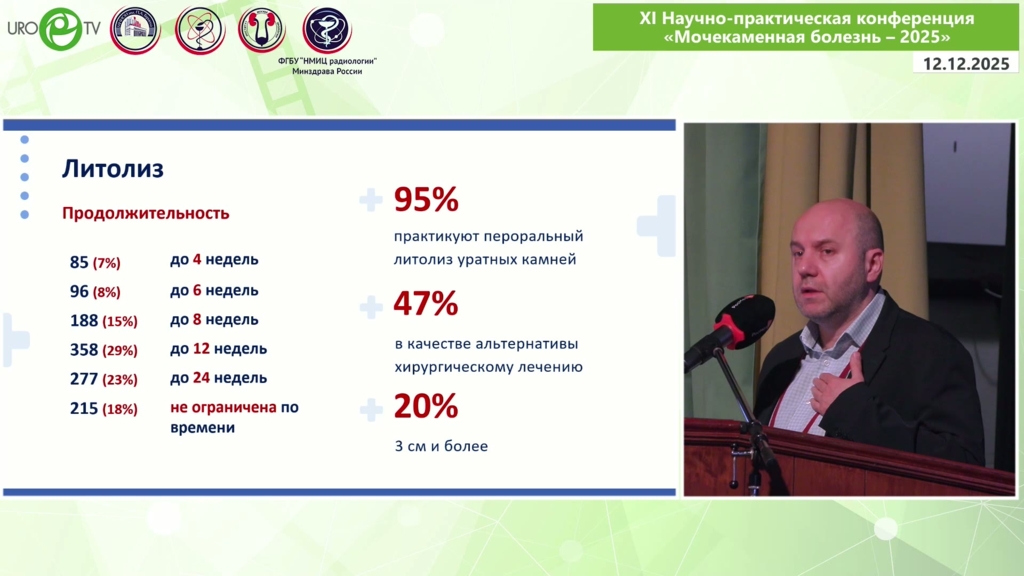 URO TV

ФГБУ "НМИЦ радиологии" Минздрава России

XI Научно-практическая конференция «Мочекаменная болезнь – 2025»

12.12.2025

Литолиз

Продолжительность

| | |
|---|---|
| 85 (7%) | до 4 недель |
| 96 (8%) | до 6 недель |
| 188 (15%) | до 8 недель |
| 358 (29%) | до 12 недель |
| 277 (23%) | до 24 недель |
| 215 (18%) | не ограничена по времени |

95%
практикуют пероральный литолиз уратных камней

47%
в качестве альтернативы хирургическому лечению

20%
3 см и более